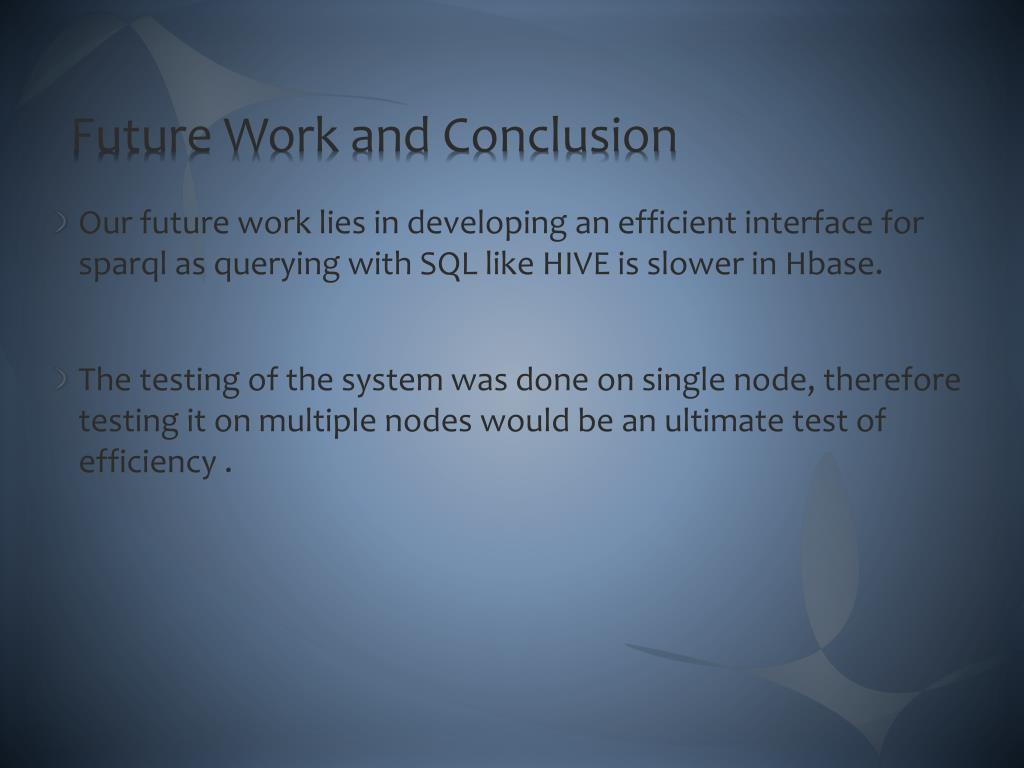 Future Work and Conclusion

Our future work lies in developing an efficient interface for sparql as querying with SQL like HIVE is slower in Hbase.

The testing of the system was done on single node, therefore testing it on multiple nodes would be an ultimate test of efficiency .